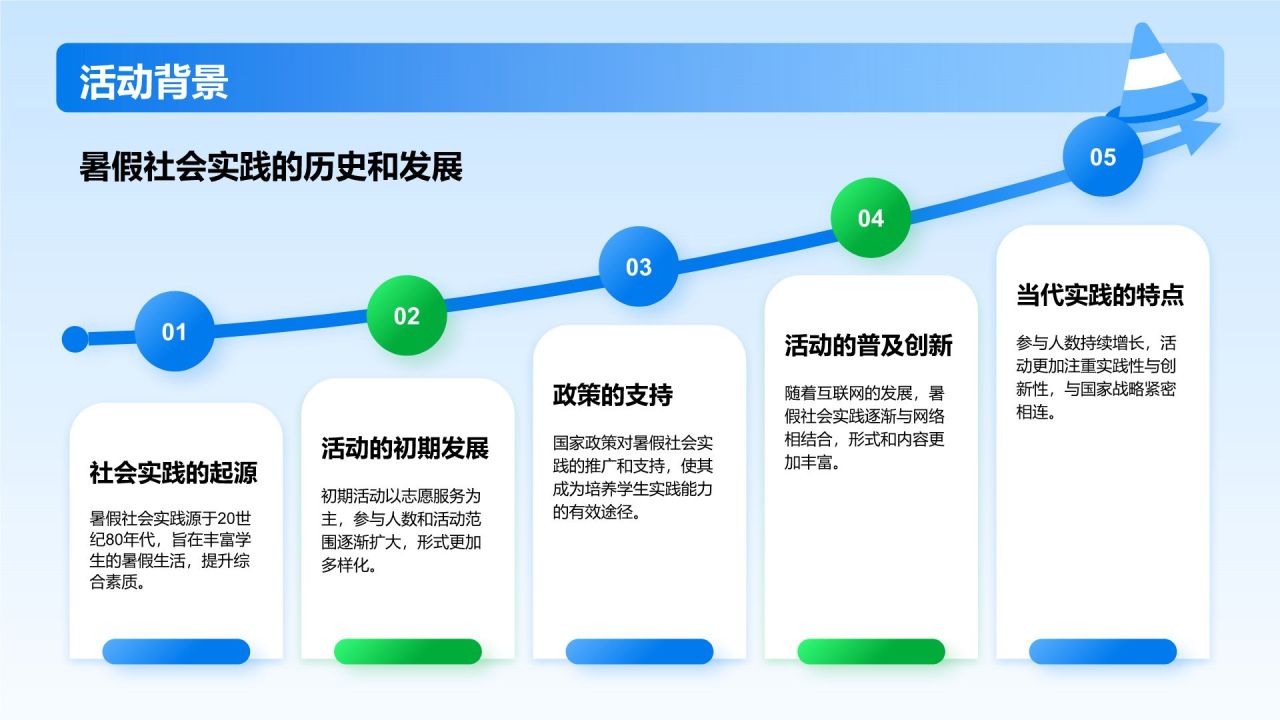 活动背景

暑假社会实践的历史和发展

01

社会实践的起源

暑假社会实践源于20世纪80年代，旨在丰富学生的暑假生活，提升综合素质。

02

活动的初期发展

初期活动以志愿服务为主，参与人数和活动范围逐渐扩大，形式更加多样化。

03

政策的支持

国家政策对暑假社会实践的推广和支持，使其成为培养学生实践能力的有效途径。

04

活动的普及创新

随着互联网的发展，暑假社会实践逐渐与网络相结合，形式和内容更加丰富。

05

当代实践的特点

参与人数持续增长，活动更加注重实践性与创新性，与国家战略紧密相连。